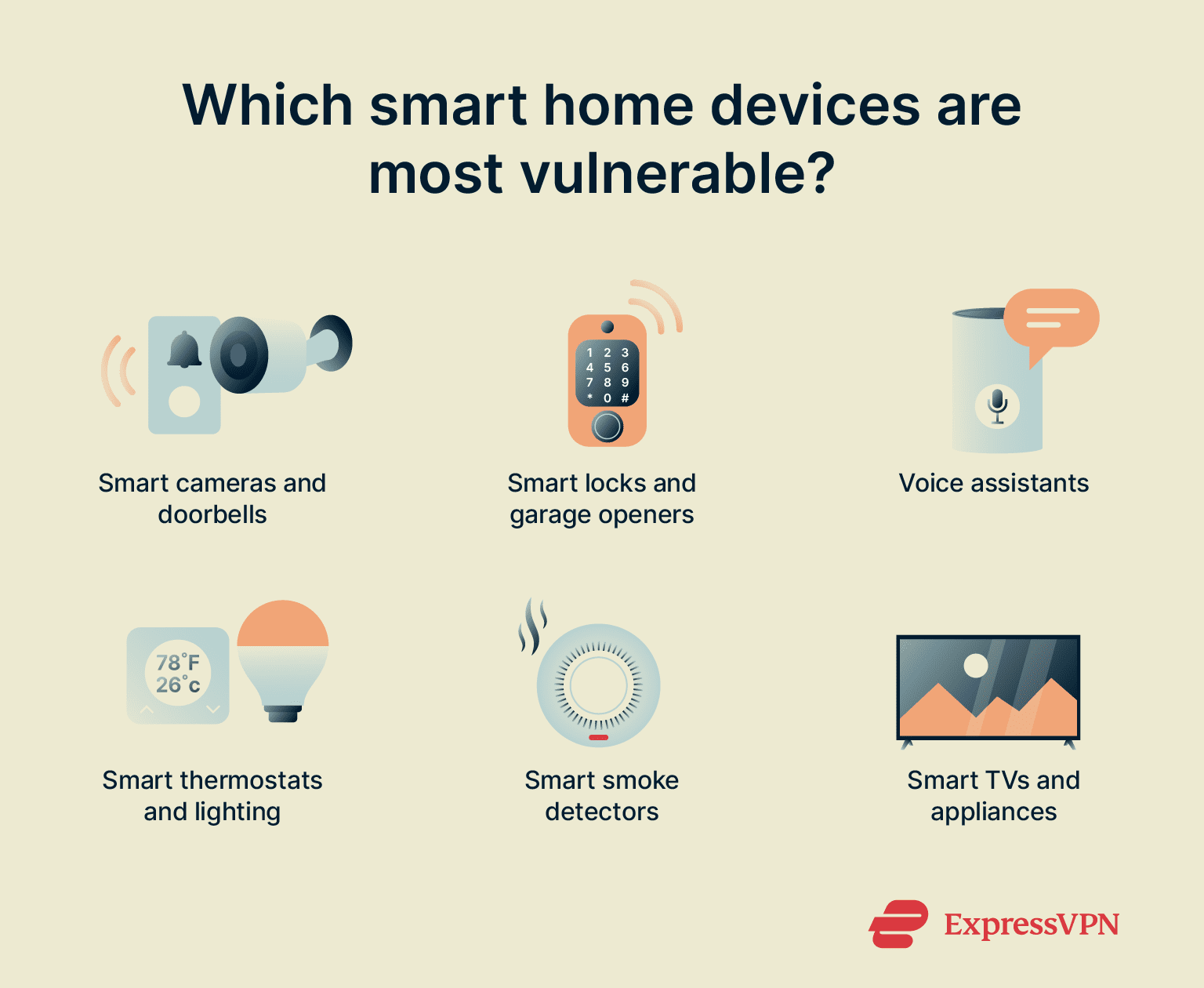 Which smart home devices are most vulnerable?

Smart cameras and doorbells

1 2 3
4 5 6
7 8 9
* 0 #

Smart locks and garage openers

Voice assistants

78°F
26°c

Smart thermostats and lighting

Smart smoke detectors

Smart TVs and appliances

ExpressVPN